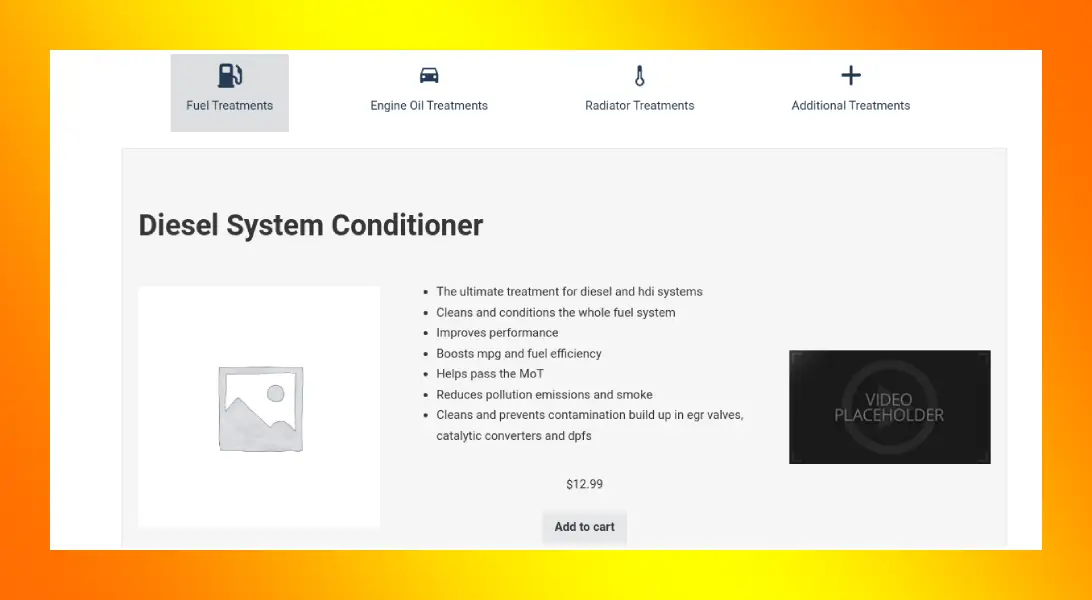 Fuel Treatments

Engine Oil Treatments

Radiator Treatments

Additional Treatments

Diesel System Conditioner

- The ultimate treatment for diesel and hdi systems
- Cleans and conditions the whole fuel system
- Improves performance
- Boosts mpg and fuel efficiency
- Helps pass the MoT
- Reduces pollution emissions and smoke
- Cleans and prevents contamination build up in egr valves, catalytic converters and dpfs

VIDEO PLACEHOLDER

$12.99

Add to cart